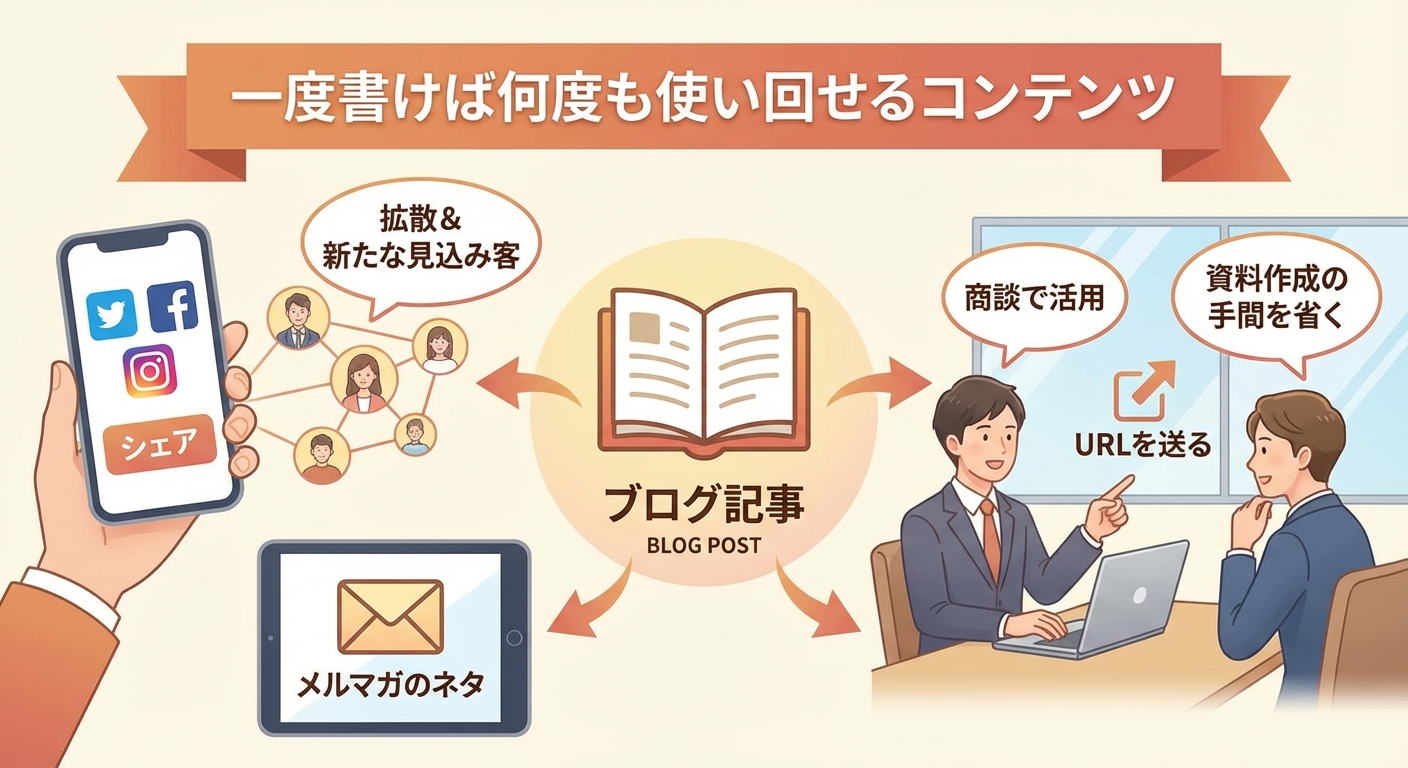 一度書けば何度も使い回せるコンテンツ

拡散&
新たな見込み客

シェア

ブログ記事
BLOG POST

メルマガのネタ

商談で活用

資料作成の
手間を省く

URLを送る